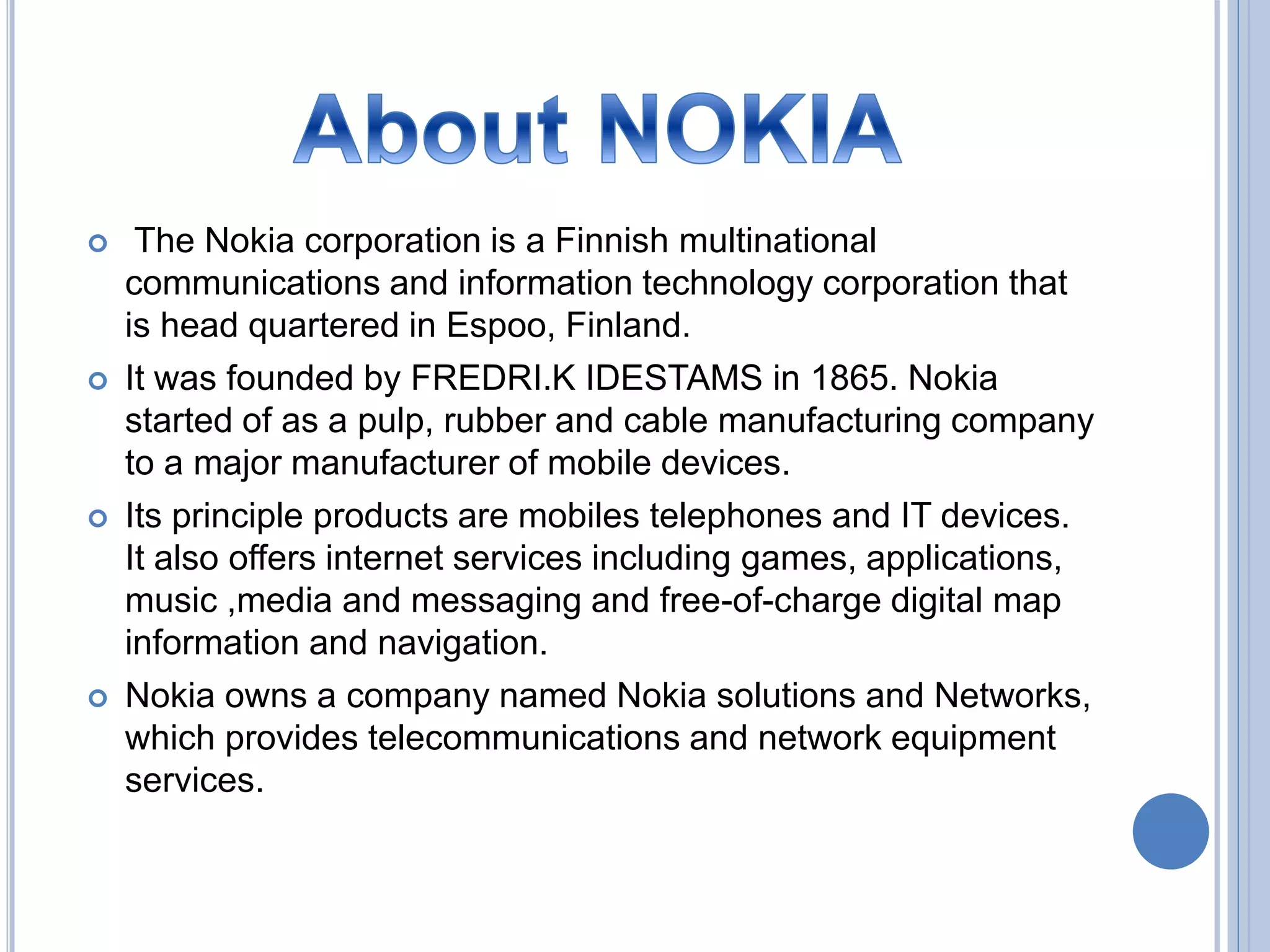 About NOKIA

• The Nokia corporation is a Finnish multinational communications and information technology corporation that is head quartered in Espoo, Finland.

• It was founded by FREDRI.K IDESTAMS in 1865. Nokia started of as a pulp, rubber and cable manufacturing company to a major manufacturer of mobile devices.

• Its principle products are mobiles telephones and IT devices. It also offers internet services including games, applications, music ,media and messaging and free-of-charge digital map information and navigation.

• Nokia owns a company named Nokia solutions and Networks, which provides telecommunications and network equipment services.